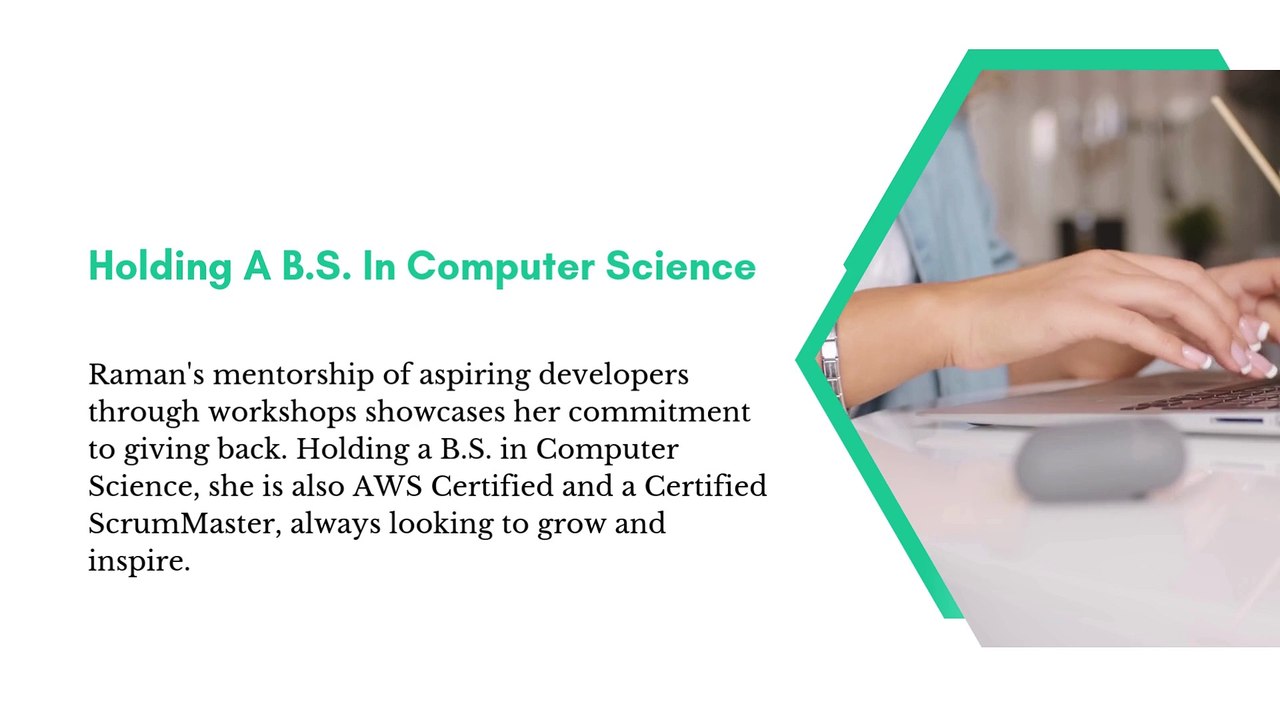 Holding A B.S. In Computer Science

Raman's mentorship of aspiring developers through workshops showcases her commitment to giving back. Holding a B.S. in Computer Science, she is also AWS Certified and a Certified ScrumMaster, always looking to grow and inspire.